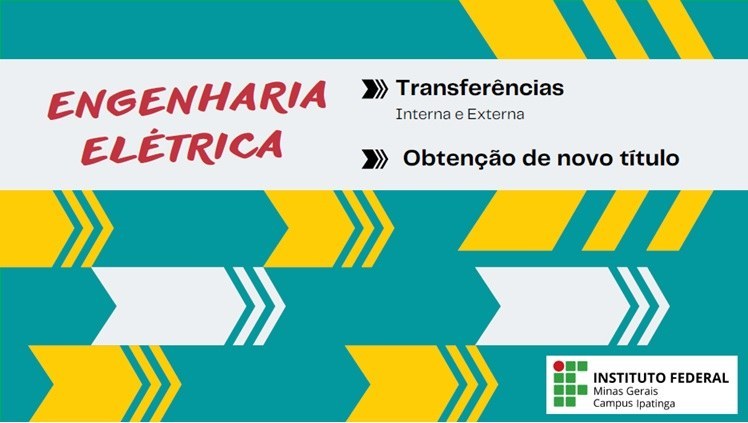 ENGENHARIA ELÉTRICA

Transferências
Interna e Externa

Obtenção de novo título

INSTITUTO FEDERAL
Minas Gerais
Campus Ipatinga